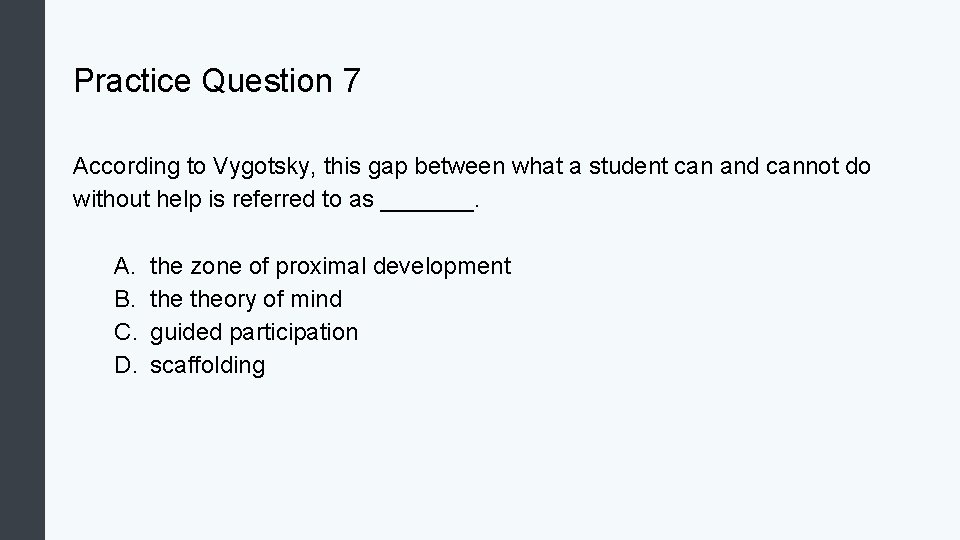 Practice Question 7

According to Vygotsky, this gap between what a student can and cannot do without help is referred to as _______.

A. the zone of proximal development
B. the theory of mind
C. guided participation
D. scaffolding